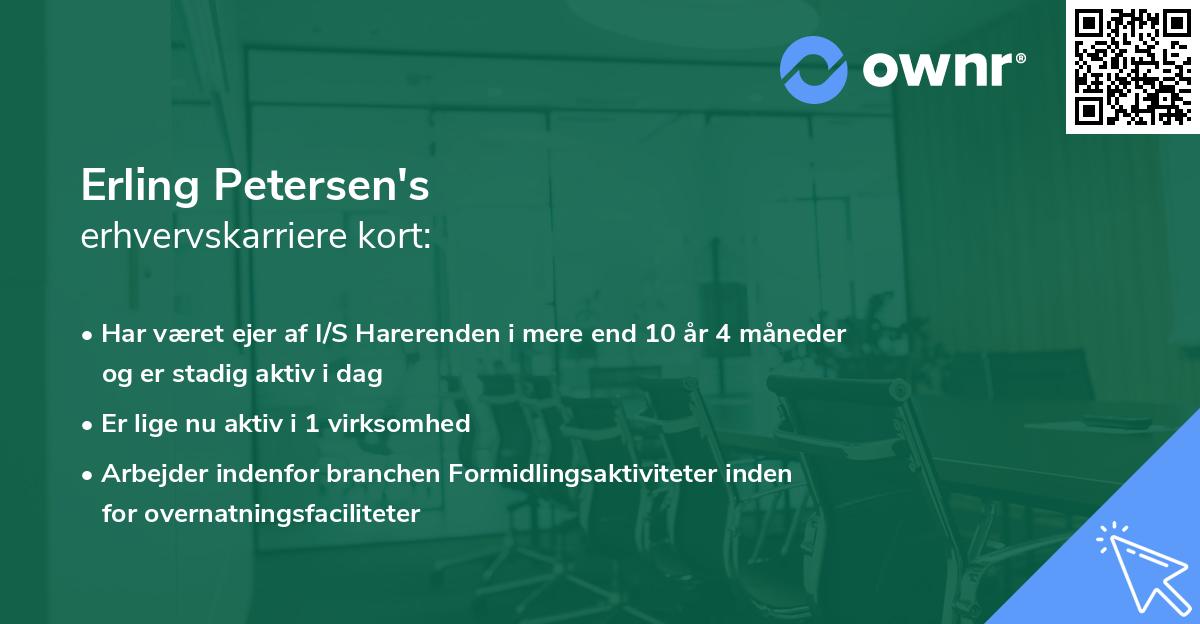 ownr®

Erling Petersen's
erhvervskarriere kort:

• Har været ejer af I/S Harerenden i mere end 10 år 4 måneder og er stadig aktiv i dag

• Er lige nu aktiv i 1 virksomhed

• Arbejder indenfor branchen Formidlingsaktiviteter inden for overnatningsfaciliteter